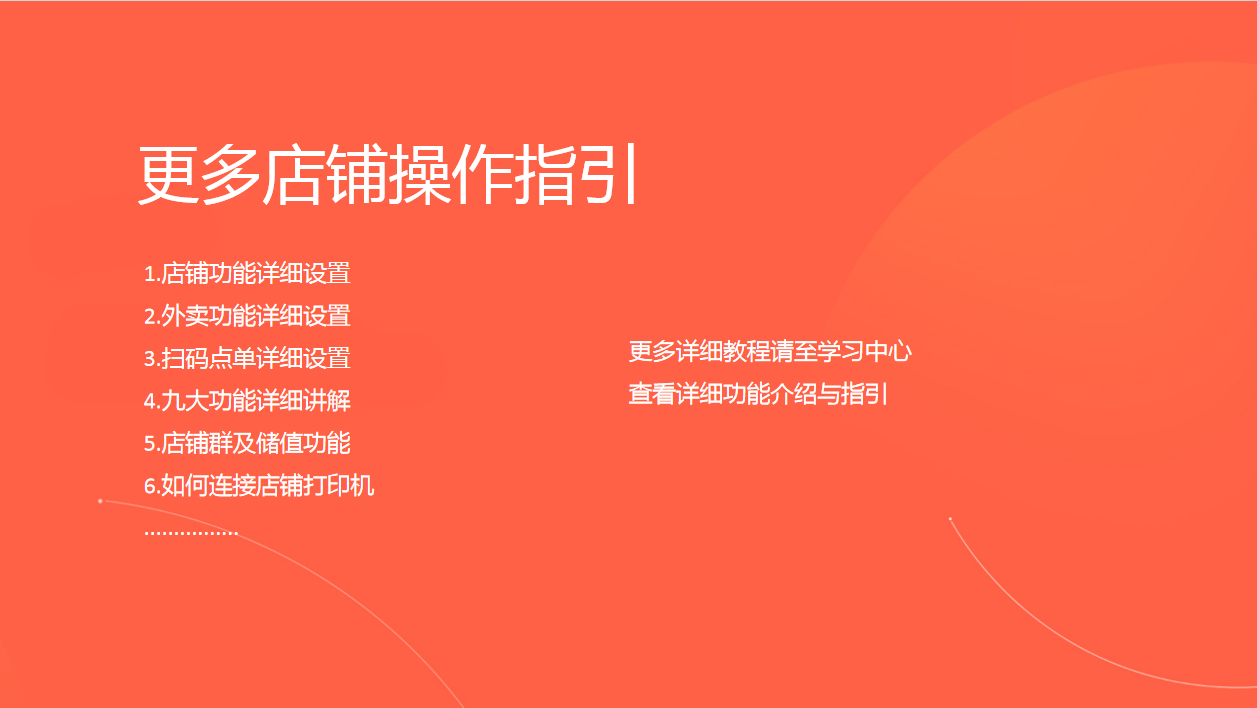 更多店铺操作指引

1.店铺功能详细设置
2.外卖功能详细设置
3.扫码点单详细设置
4.九大功能详细讲解
5.店铺群及储值功能
6.如何连接店铺打印机
................

更多详细教程请至学习中心
查看详细功能介绍与指引